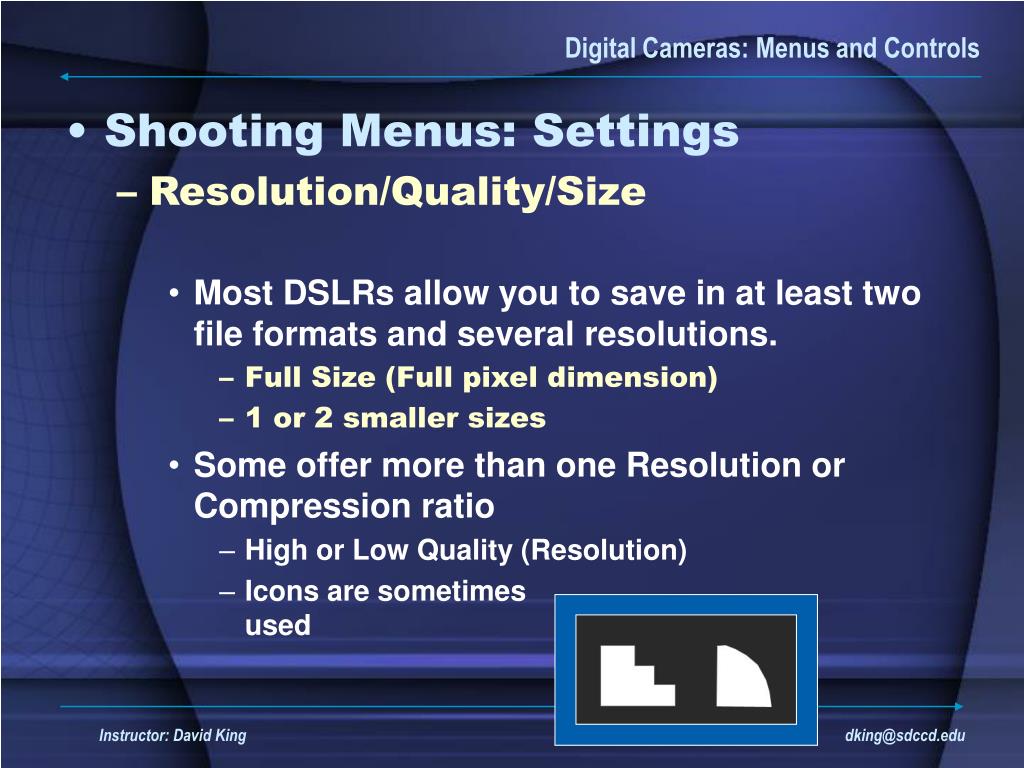 Digital Cameras: Menus and Controls

• Shooting Menus: Settings
– Resolution/Quality/Size

• Most DSLRs allow you to save in at least two file formats and several resolutions.
– Full Size (Full pixel dimension)
– 1 or 2 smaller sizes
• Some offer more than one Resolution or Compression ratio
– High or Low Quality (Resolution)
– Icons are sometimes used

Instructor: David King

dking@sdccd.edu